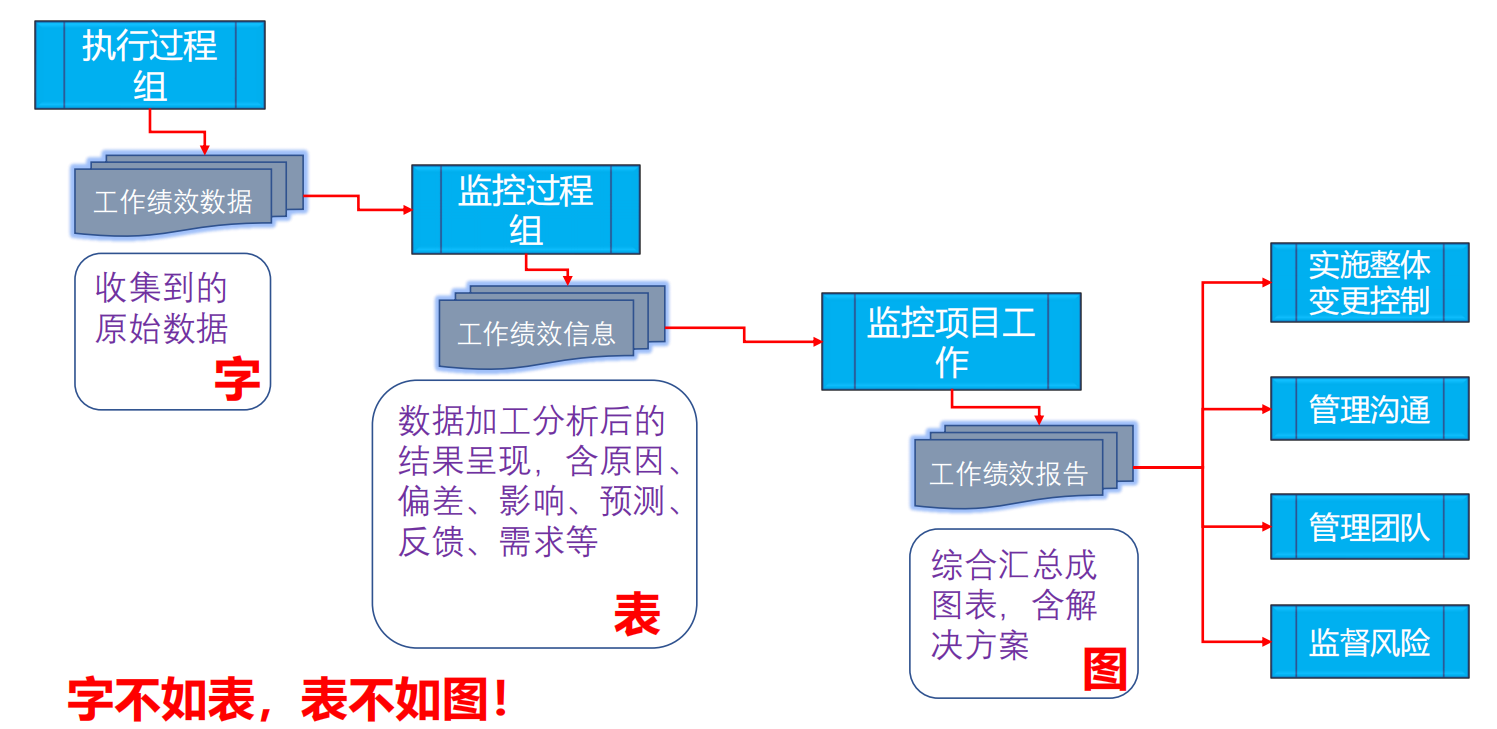 执行过程组

工作绩效数据

收集到的原始数据

字

监控过程组

工作绩效信息

数据加工分析后的结果呈现，含原因、偏差、影响、预测、反馈、需求等

表

监控项目工作

工作绩效报告

综合汇总成图表，含解决方案

图

实施整体变更控制

管理沟通

管理团队

监督风险

字不如表，表不如图！